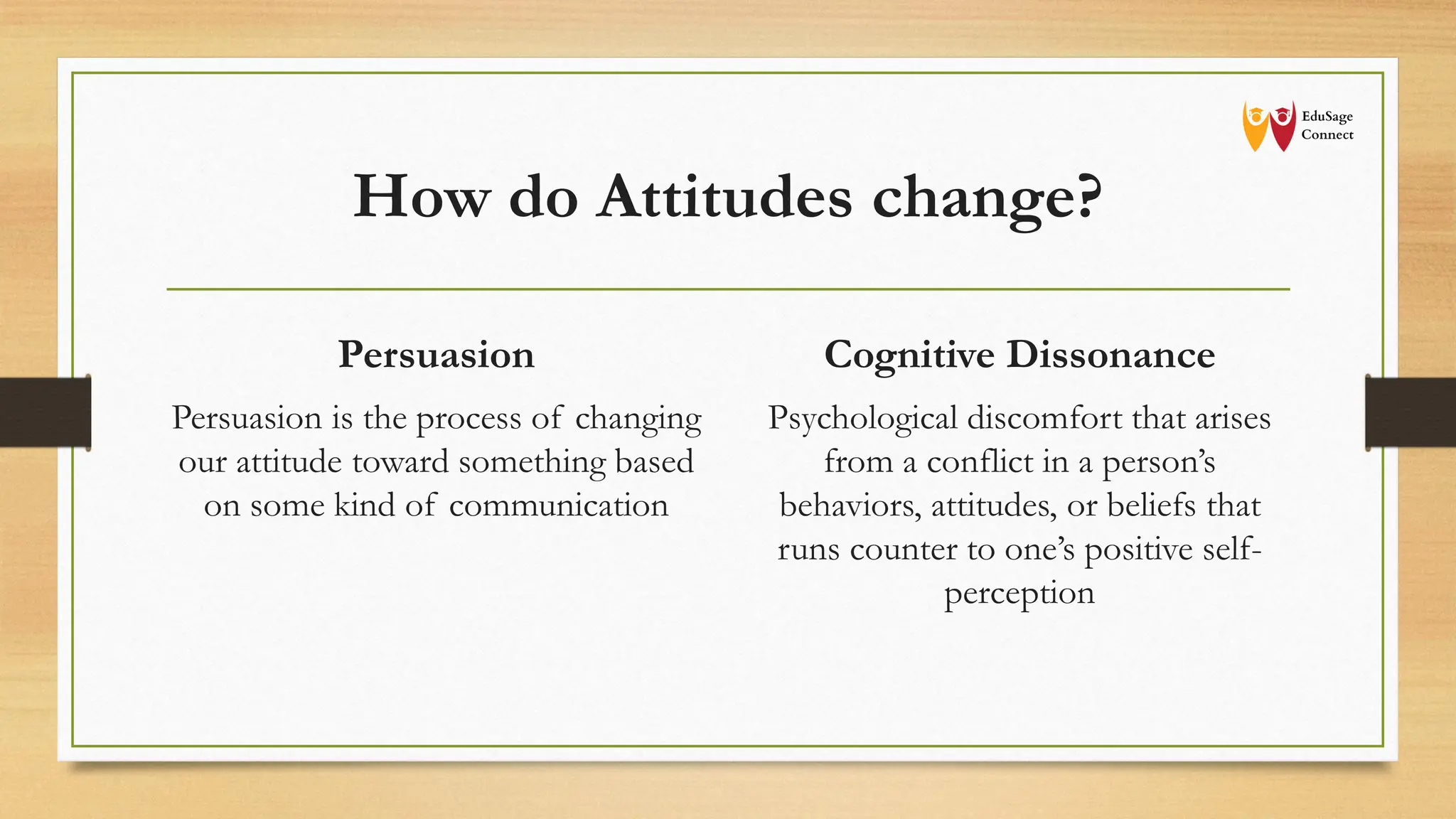 EduSage Connect

How do Attitudes change?

Persuasion

Persuasion is the process of changing our attitude toward something based on some kind of communication

Cognitive Dissonance

Psychological discomfort that arises from a conflict in a person's behaviors, attitudes, or beliefs that runs counter to one's positive self-perception